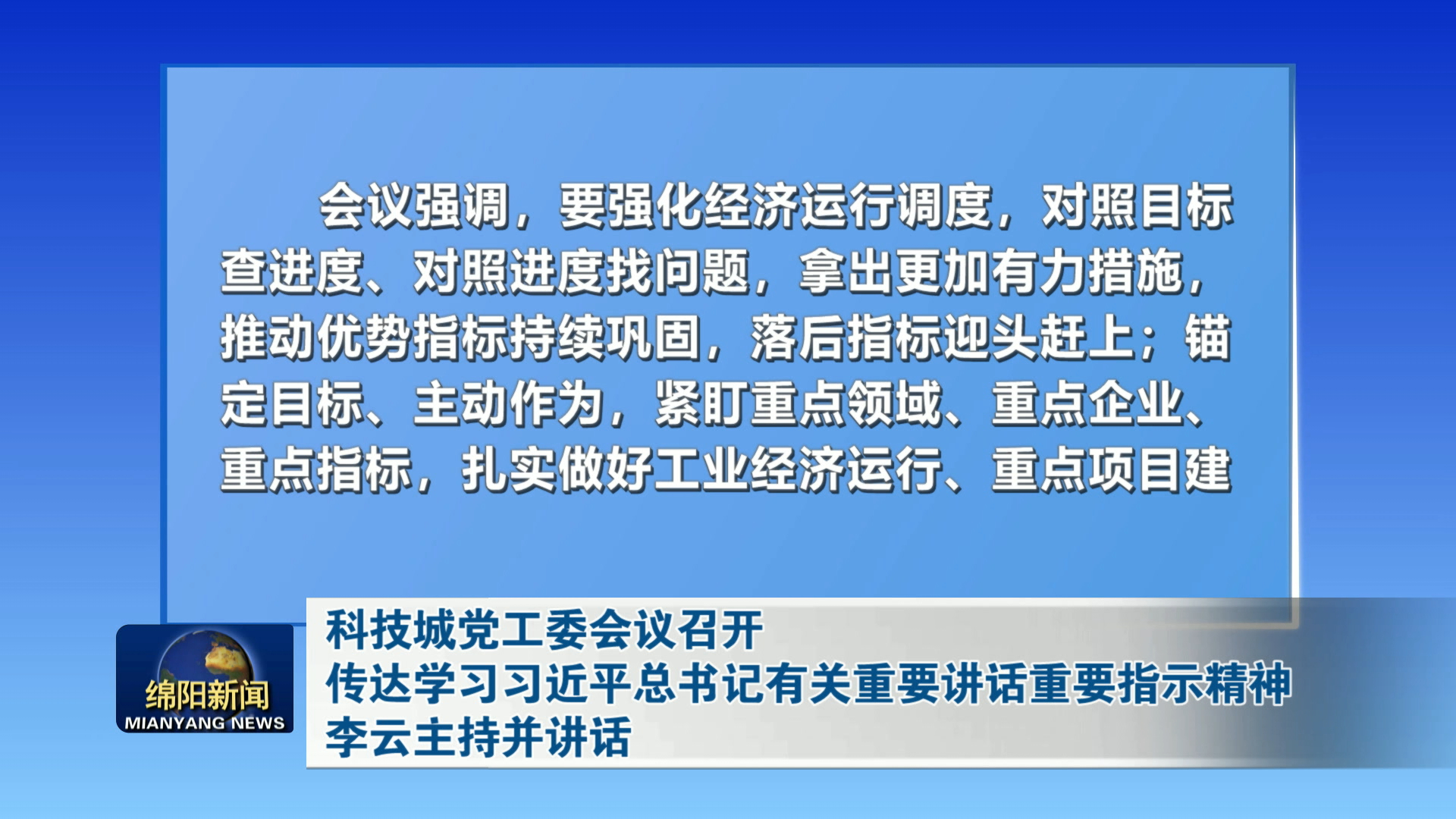 会议强调，要强化经济运行调度，对照目标查进度、对照进度找问题，拿出更加有力措施，推动优势指标持续巩固，落后指标迎头赶上；锚定目标、主动作为，紧盯重点领域、重点企业、重点指标，扎实做好工业经济运行、重点项目建

绵阳新闻
MIANYANG NEWS

科技城党工委会议召开
传达学习习近平总书记有关重要讲话重要指示精神
李云主持并讲话